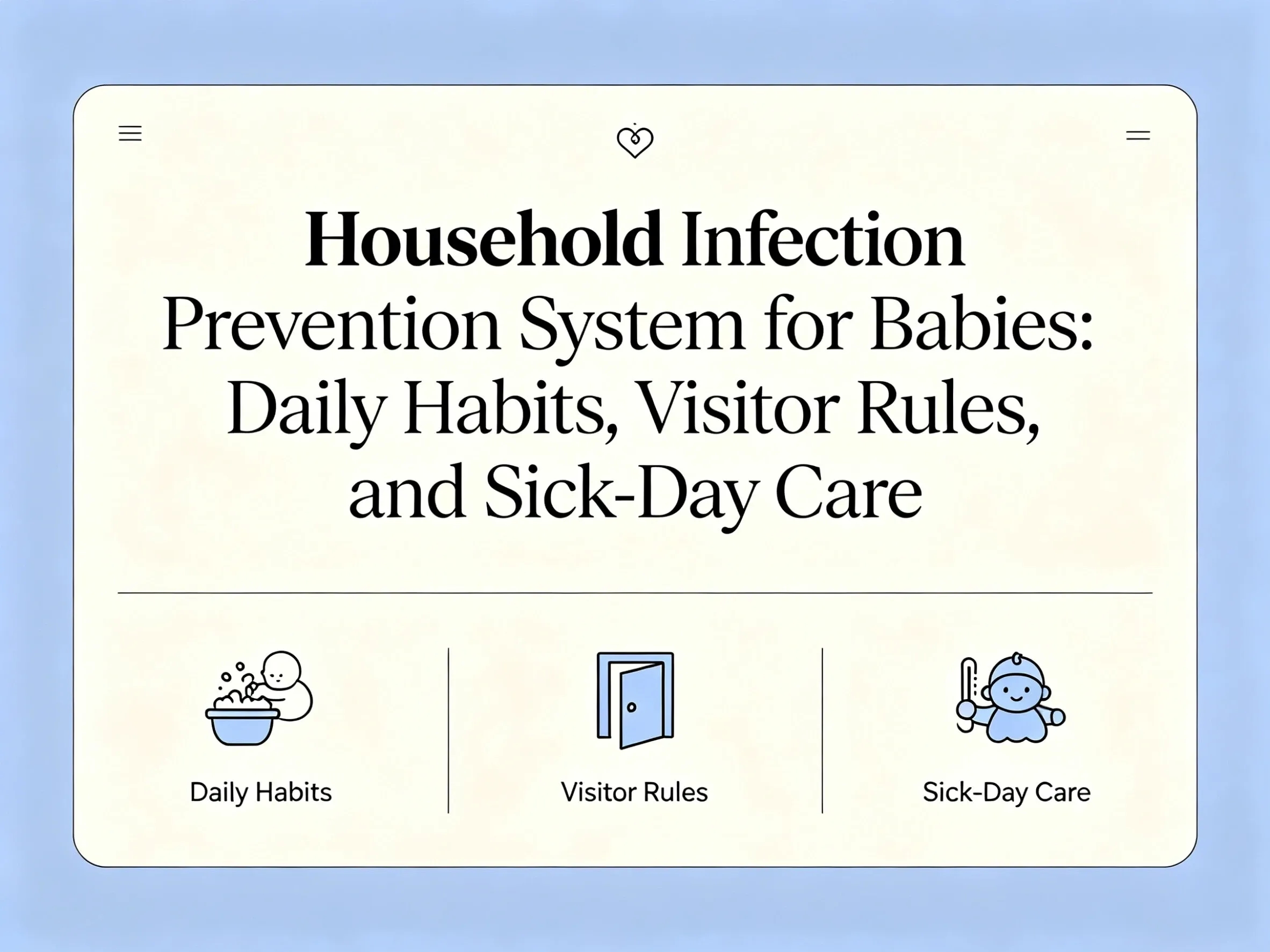 Household Infection Prevention System for Babies: Daily Habits, Visitor Rules, and Sick-Day Care

Daily Habits

Visitor Rules

Sick-Day Care